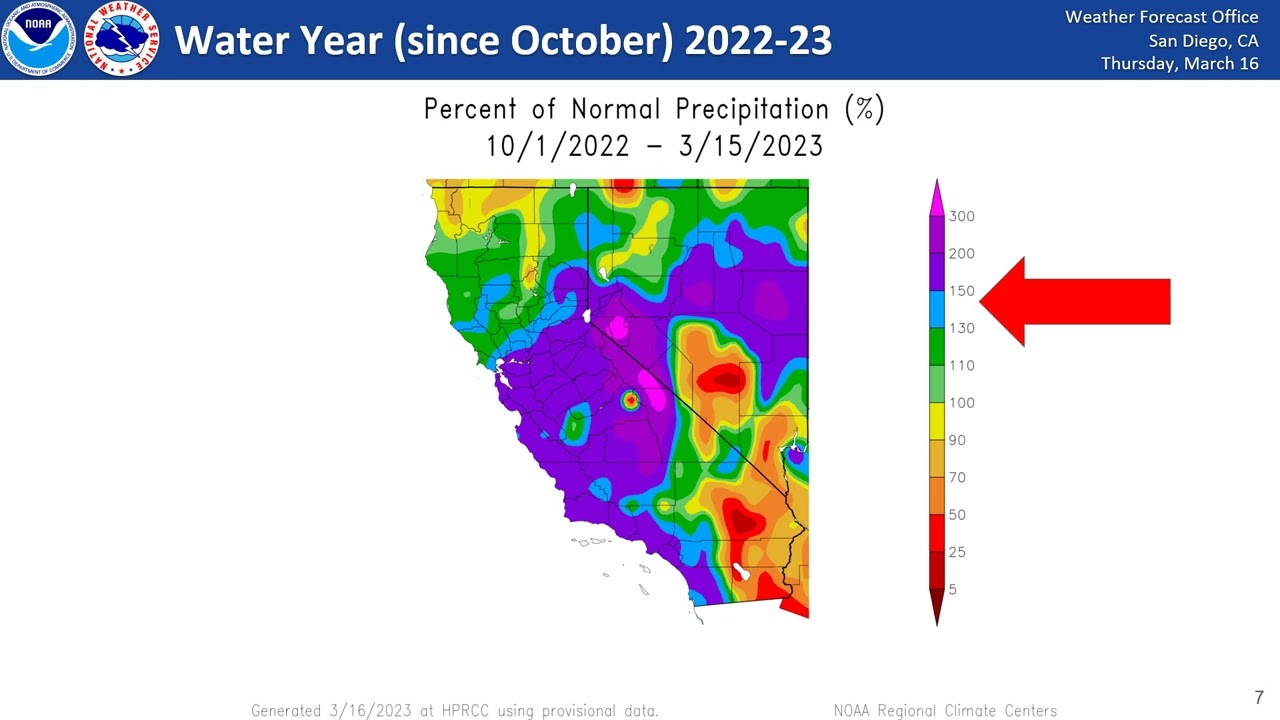 NOAA

NATIONAL WEATHER SERVICE

Water Year (since October) 2022-23

Weather Forecast Office
San Diego, CA
Thursday, March 16

Percent of Normal Precipitation (%)
10/1/2022 – 3/15/2023

300
200
150
130
110
100
90
70
50
25
5

Generated 3/16/2023 at HPRCC using provisional data.

NOAA Regional Climate Centers

7